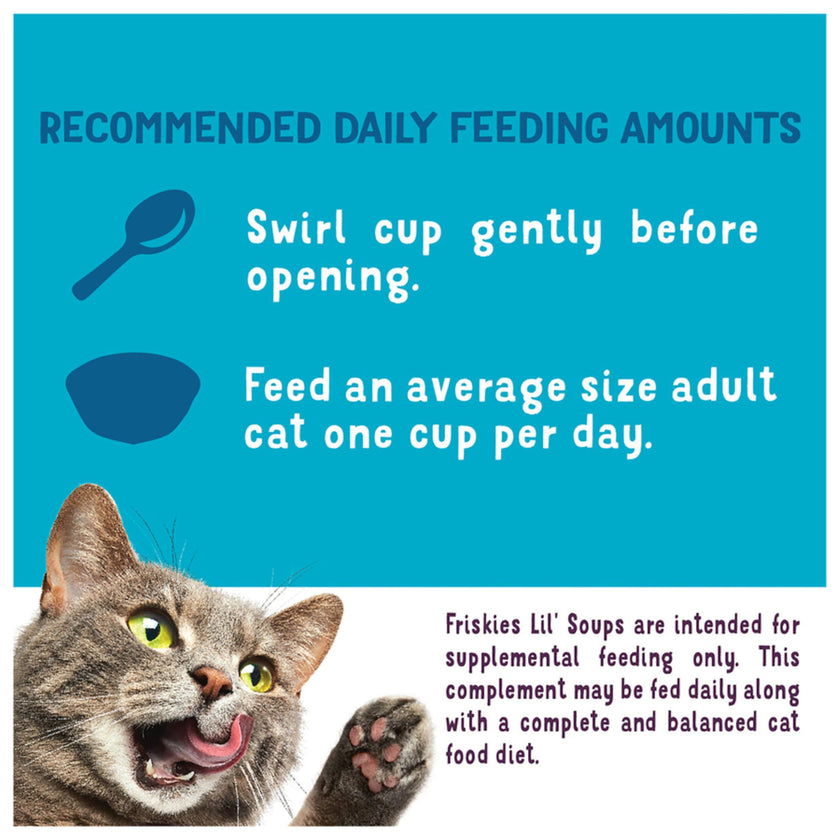 RECOMMENDED DAILY FEEDING AMOUNTS

Swirl cup gently before opening.

Feed an average size adult cat one cup per day.

Friskies Lil' Soups are intended for supplemental feeding only. This complement may be fed daily along with a complete and balanced cat food diet.